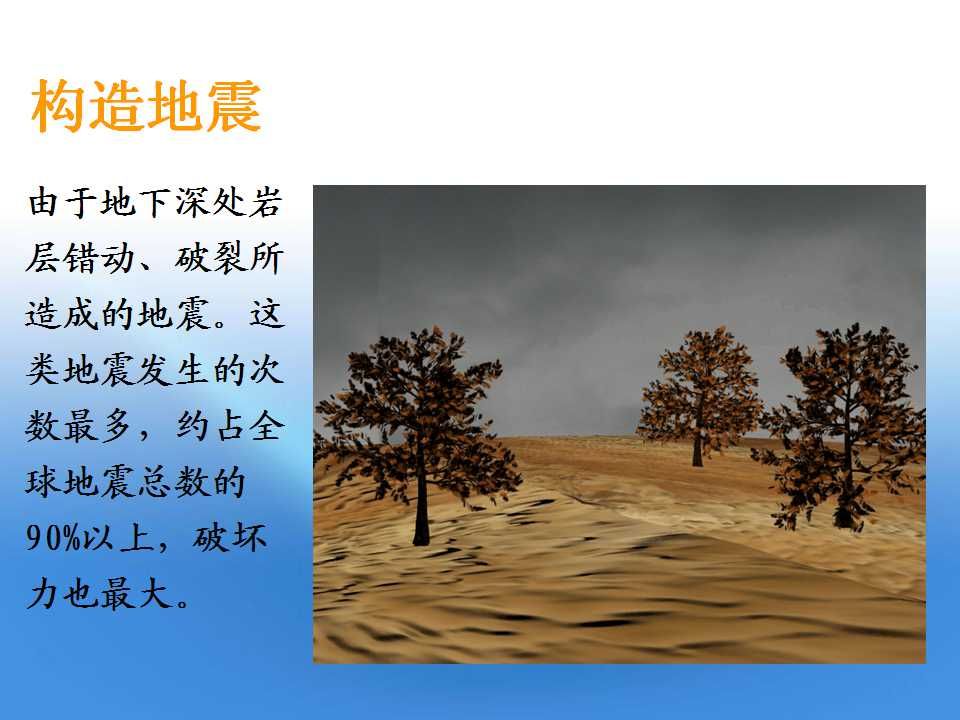 构造地震

由于地下深处岩层错动、破裂所造成的地震。这类地震发生的次数最多，约占全球地震总数的90%以上，破坏力也最大。